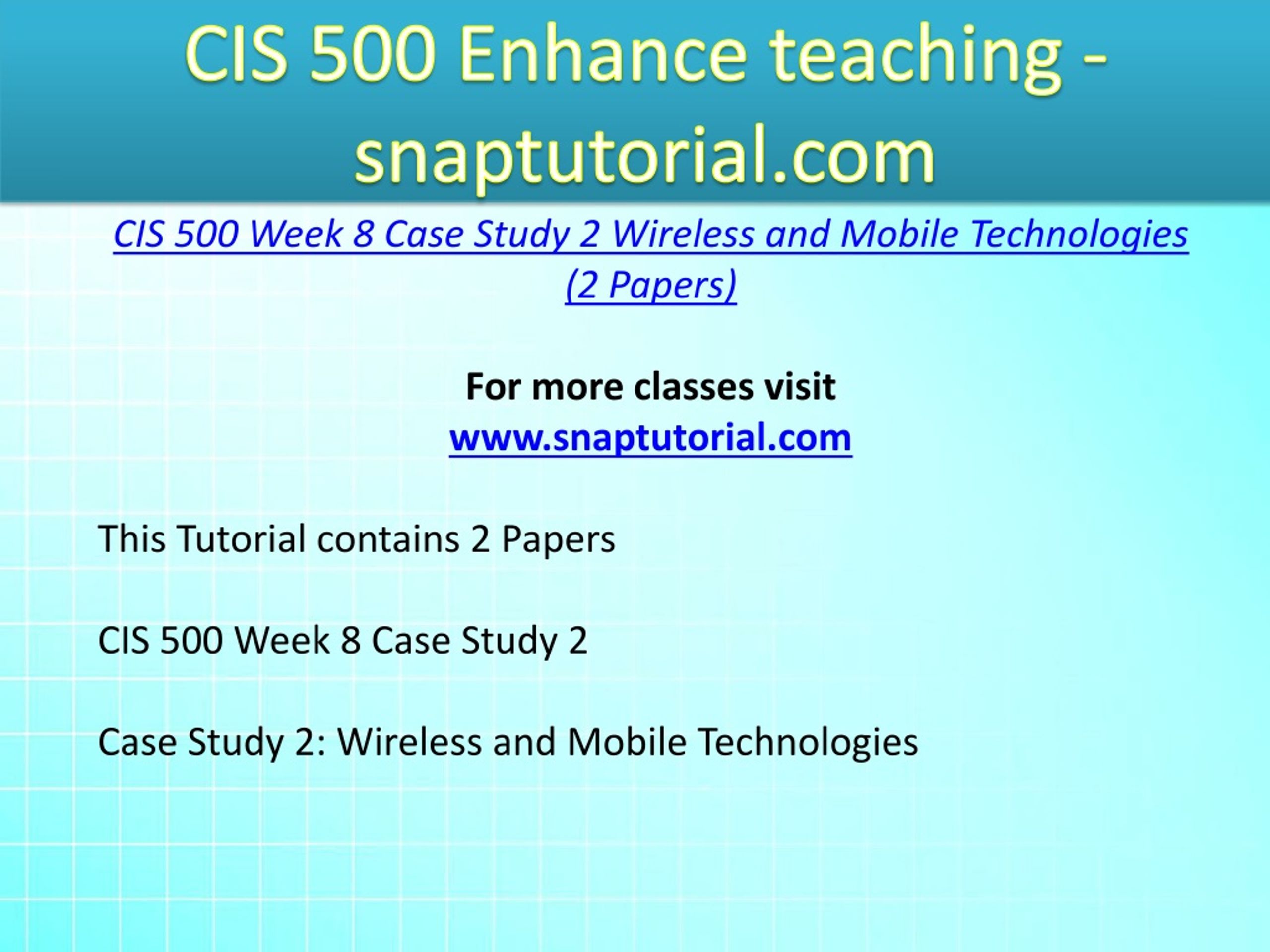 CIS 500 Enhance teaching - snaptutorial.com

CIS 500 Week 8 Case Study 2 Wireless and Mobile Technologies (2 Papers)

For more classes visit
www.snaptutorial.com

This Tutorial contains 2 Papers

CIS 500 Week 8 Case Study 2

Case Study 2: Wireless and Mobile Technologies